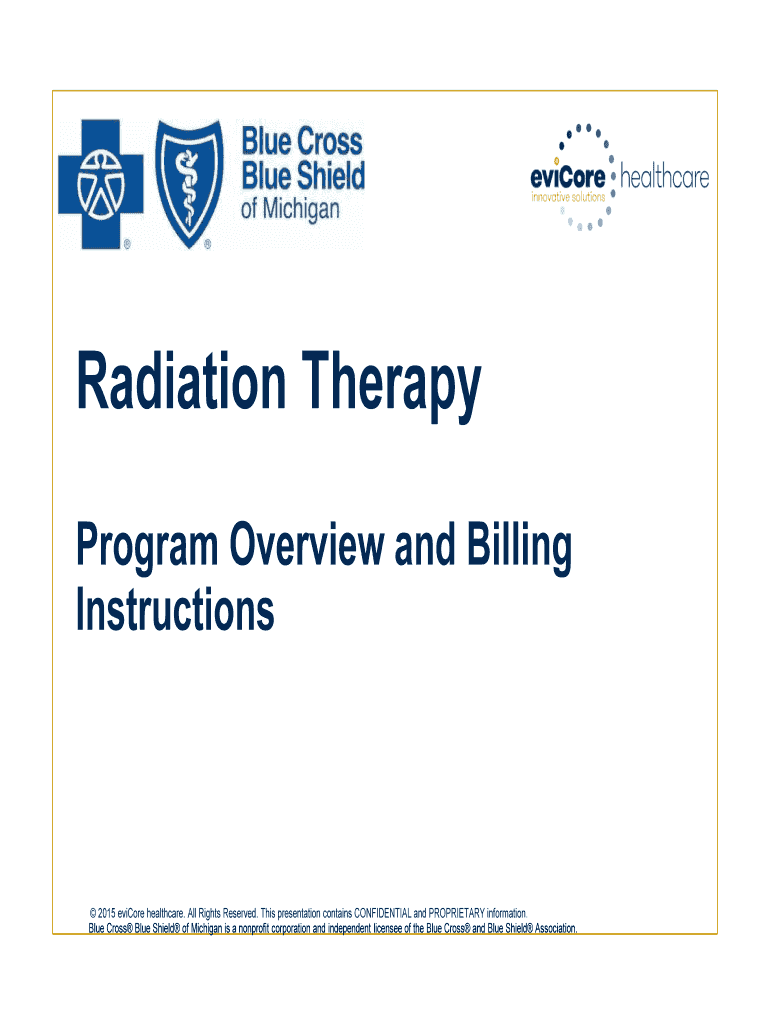 Blue Cross Blue Shield of Michigan

eviCore healthcare
innovative solutions

Radiation Therapy

Program Overview and Billing Instructions

© 2015 eviCore healthcare. All Rights Reserved. This presentation contains CONFIDENTIAL and PROPRIETARY information.
Blue Cross® Blue Shield® of Michigan is a nonprofit corporation and independent licensee of the Blue Cross® and Blue Shield® Association.